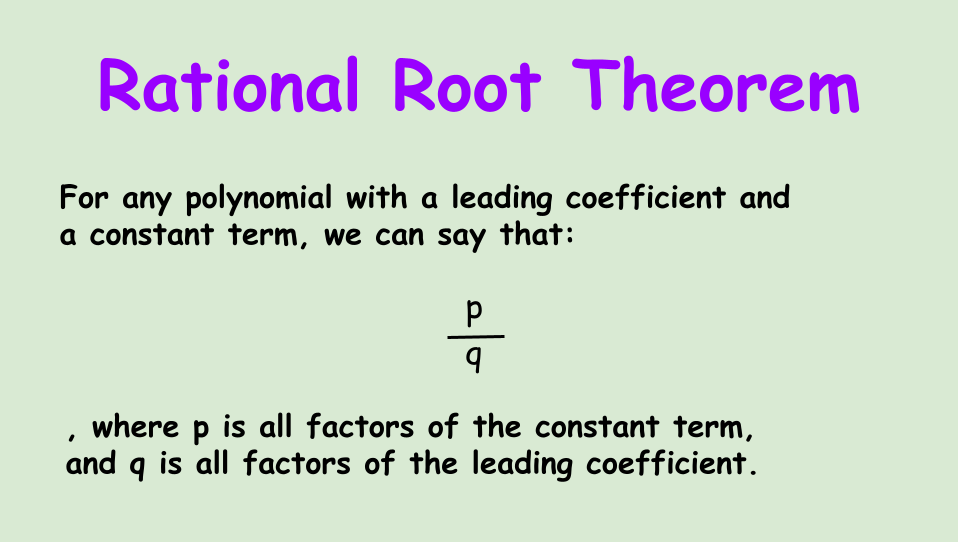 Rational Root Theorem

For any polynomial with a leading coefficient and a constant term, we can say that:

$\frac{p}{q}$

, where p is all factors of the constant term, and q is all factors of the leading coefficient.